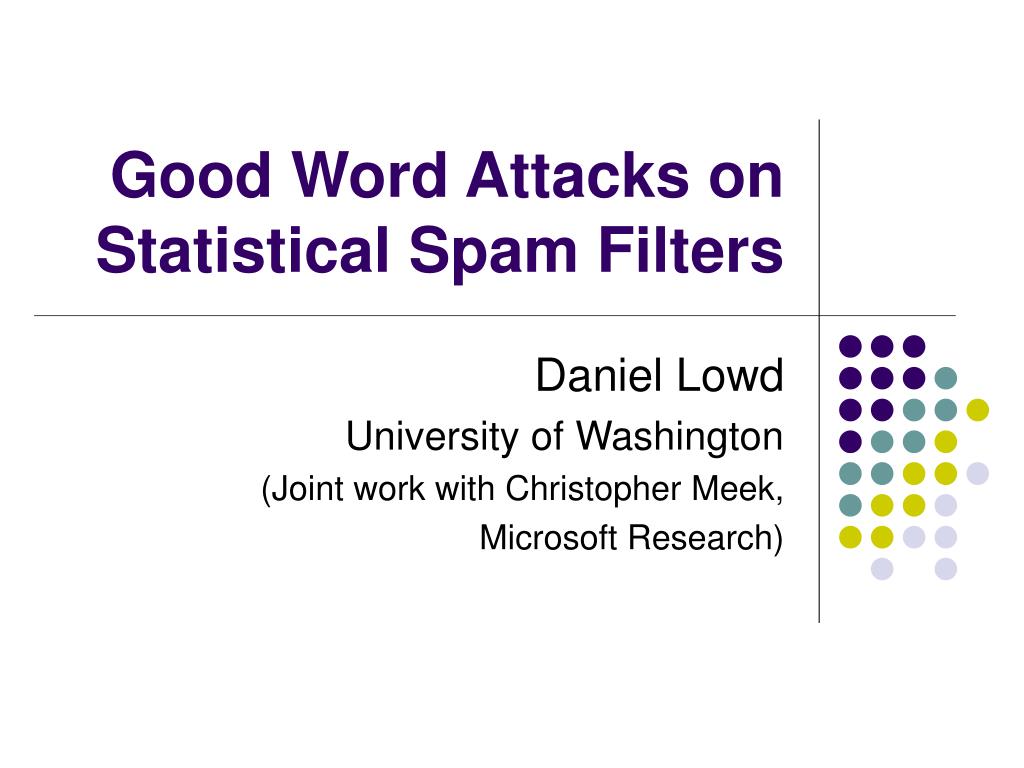 Good Word Attacks on Statistical Spam Filters

Daniel Lowd
University of Washington
(Joint work with Christopher Meek,
Microsoft Research)